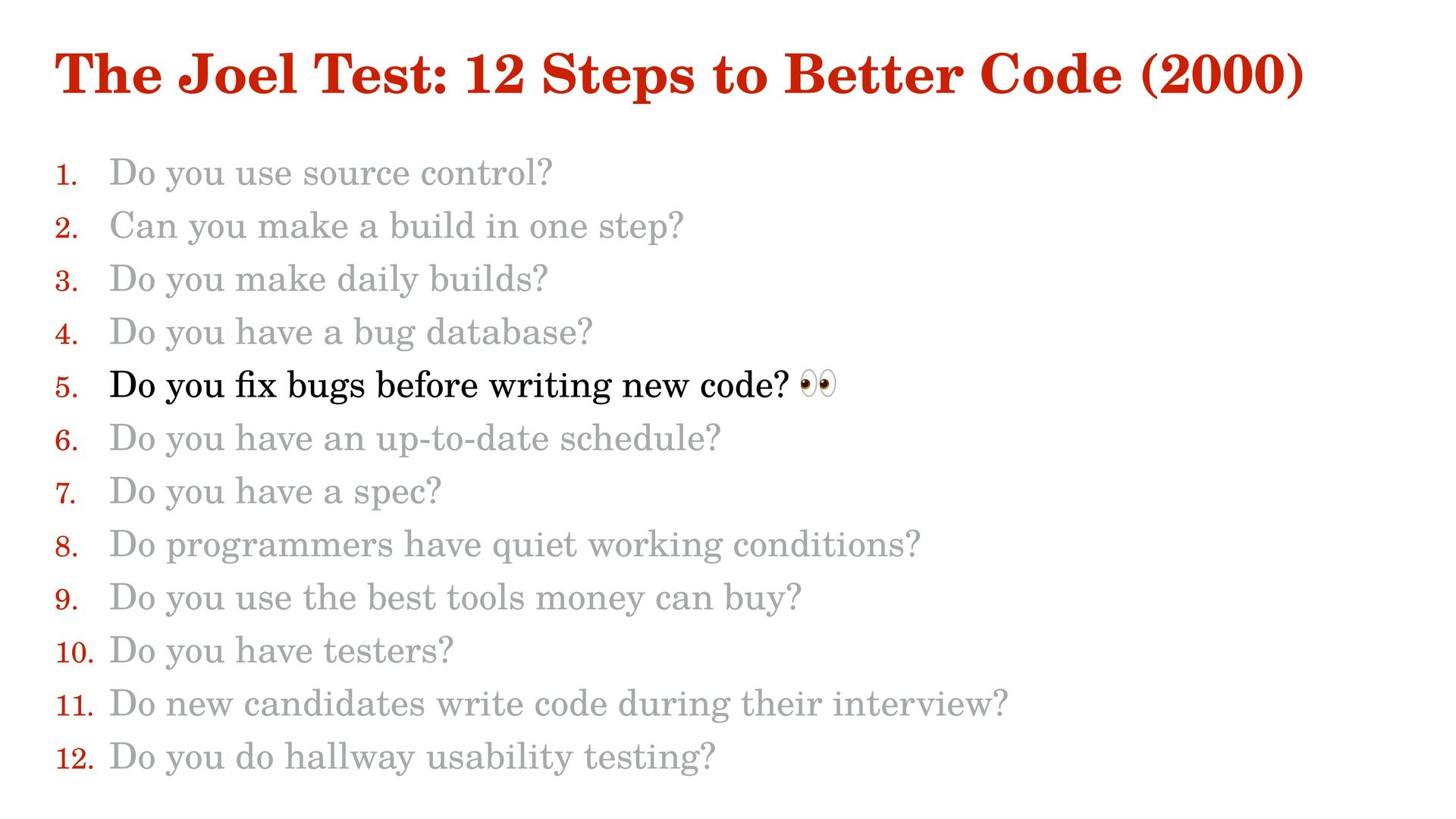 The Joel Test: 12 Steps to Better Code (2000)

1. Do you use source control?
2. Can you make a build in one step?
3. Do you make daily builds?
4. Do you have a bug database?
5. Do you fix bugs before writing new code? 👀
6. Do you have an up-to-date schedule?
7. Do you have a spec?
8. Do programmers have quiet working conditions?
9. Do you use the best tools money can buy?
10. Do you have testers?
11. Do new candidates write code during their interview?
12. Do you do hallway usability testing?